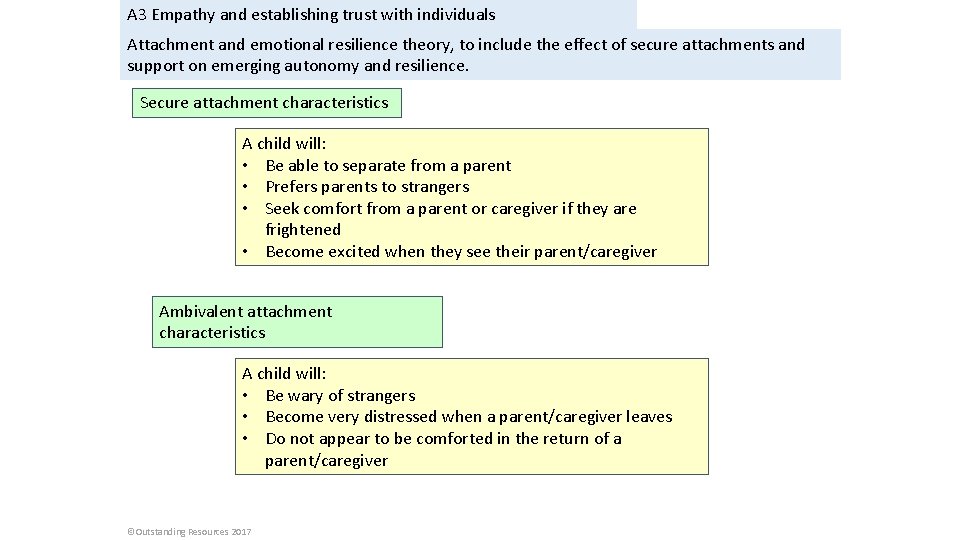 A3 Empathy and establishing trust with individuals

Attachment and emotional resilience theory, to include the effect of secure attachments and support on emerging autonomy and resilience.

Secure attachment characteristics

A child will:
• Be able to separate from a parent
• Prefers parents to strangers
• Seek comfort from a parent or caregiver if they are frightened
• Become excited when they see their parent/caregiver

Ambivalent attachment characteristics

A child will:
• Be wary of strangers
• Become very distressed when a parent/caregiver leaves
• Do not appear to be comforted in the return of a parent/caregiver

©Outstanding Resources 2017